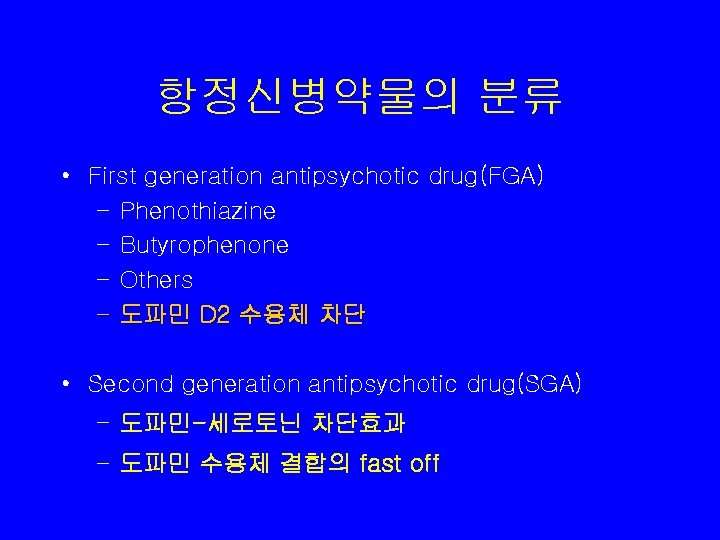 항정신병약물의 분류

• First generation antipsychotic drug(FGA)
– Phenothiazine
– Butyrophenone
– Others
– 도파민 D2 수용체 차단

• Second generation antipsychotic drug(SGA)
– 도파민-세로토닌 차단효과
– 도파민 수용체 결합의 fast off